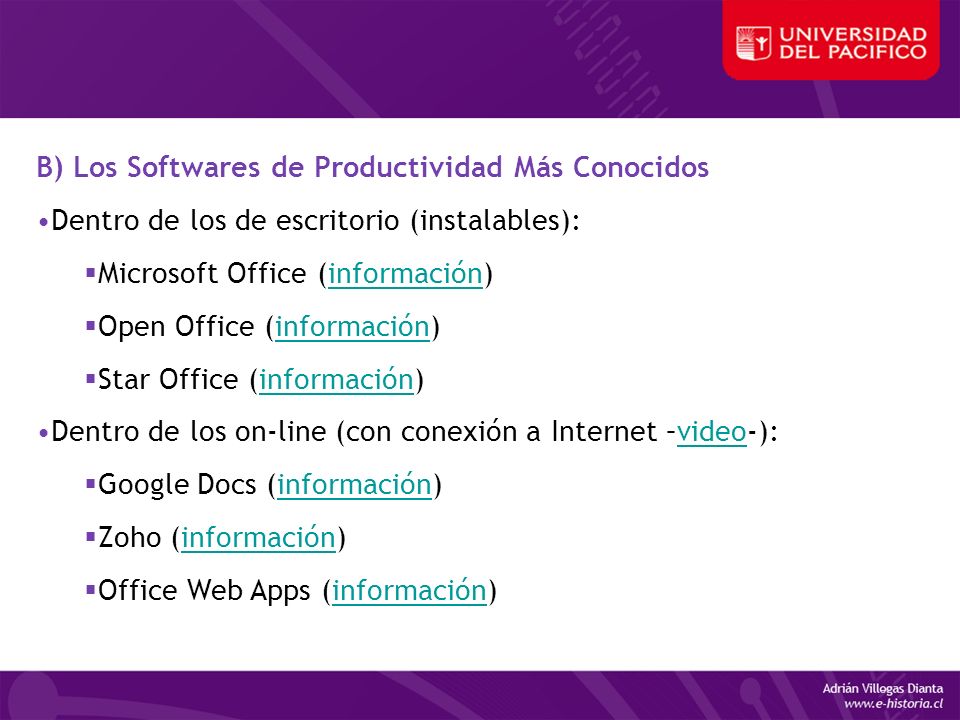 UNIVERSIDAD DEL PACIFICO

B) Los Softwares de Productividad Más Conocidos

•Dentro de los de escritorio (instalables):

▪Microsoft Office (información)

▪Open Office (información)

▪Star Office (información)

•Dentro de los on-line (con conexión a Internet –video-):

▪Google Docs (información)

▪Zoho (información)

▪Office Web Apps (información)

Adrián Villegas Dianta
www.e-historia.cl